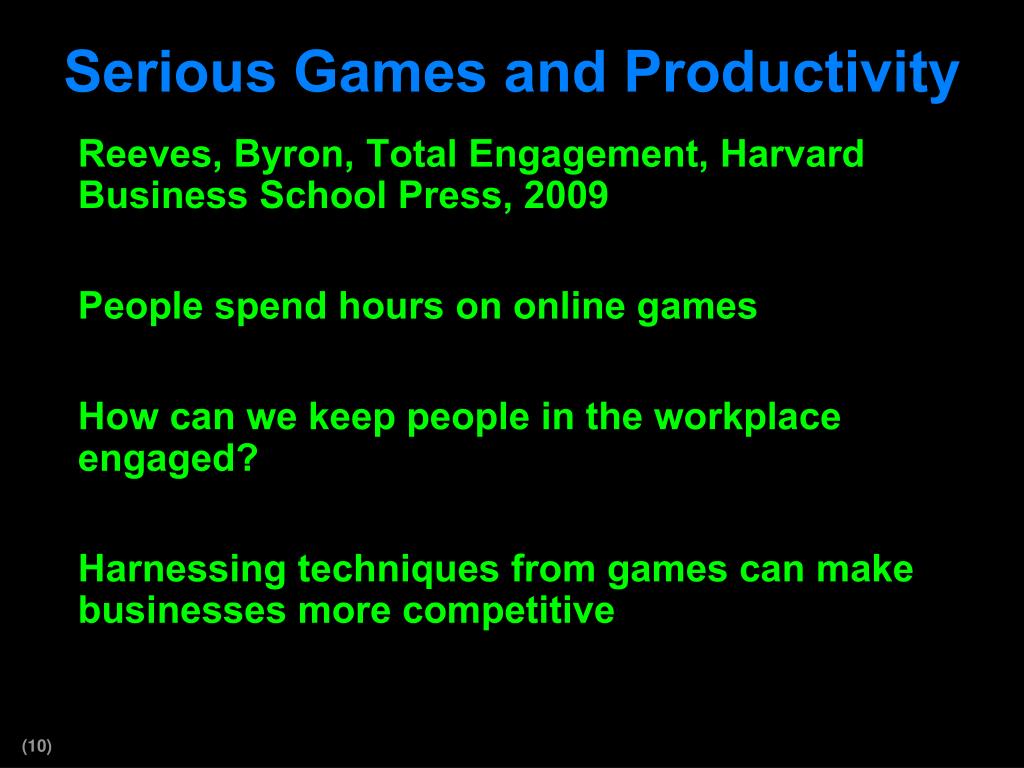 Serious Games and Productivity

Reeves, Byron, Total Engagement, Harvard Business School Press, 2009

People spend hours on online games

How can we keep people in the workplace engaged?

Harnessing techniques from games can make businesses more competitive

(10)